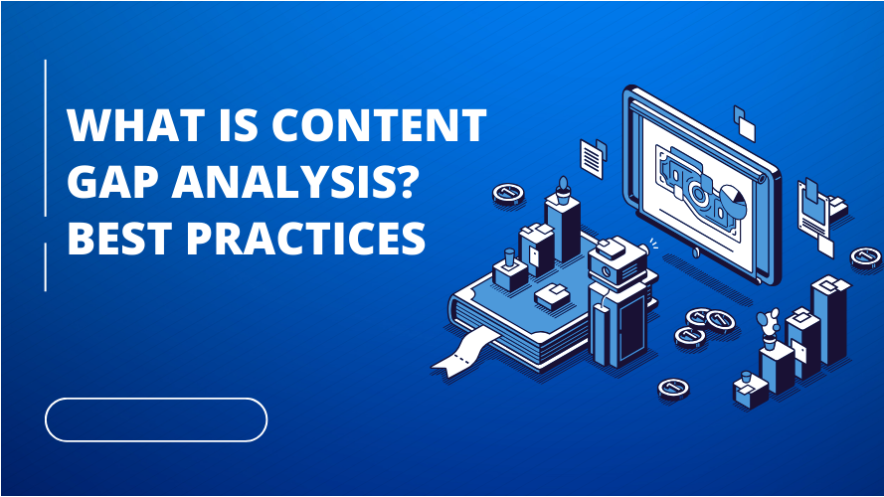 WHAT IS CONTENT GAP ANALYSIS? BEST PRACTICES